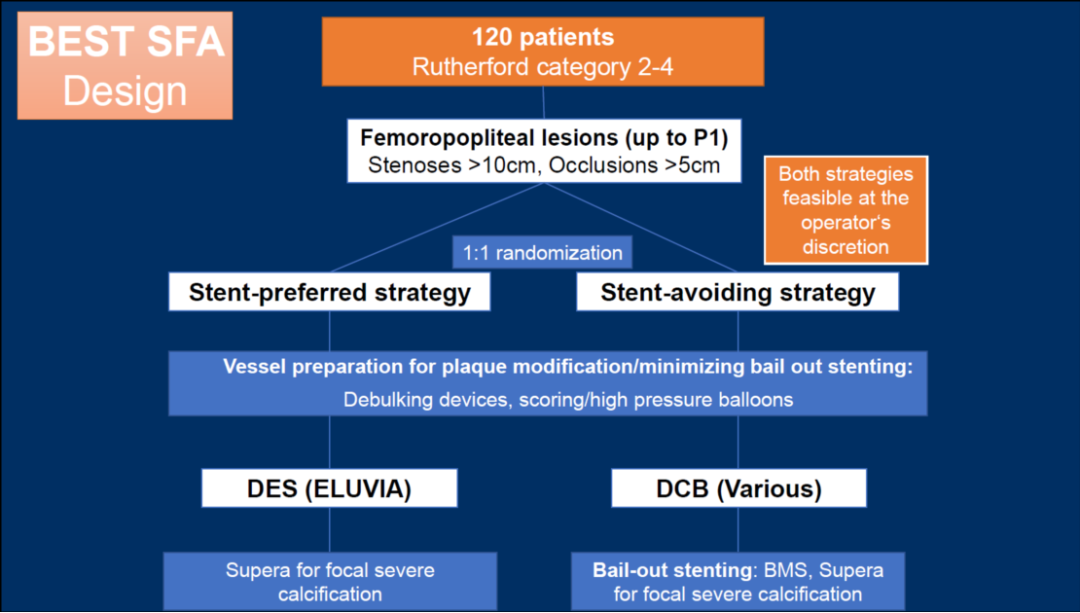 BEST SFA Design

120 patients
Rutherford category 2-4

Femoropopliteal lesions (up to P1)
Stenoses >10cm, Occlusions >5cm

Both strategies feasible at the operator's discretion

1:1 randomization

Stent-preferred strategy

Stent-avoiding strategy

Vessel preparation for plaque modification/minimizing bail out stenting:
Debulking devices, scoring/high pressure balloons

DES (ELUVIA)

DCB (Various)

Supera for focal severe calcification

Bail-out stenting: BMS, Supera for focal severe calcification